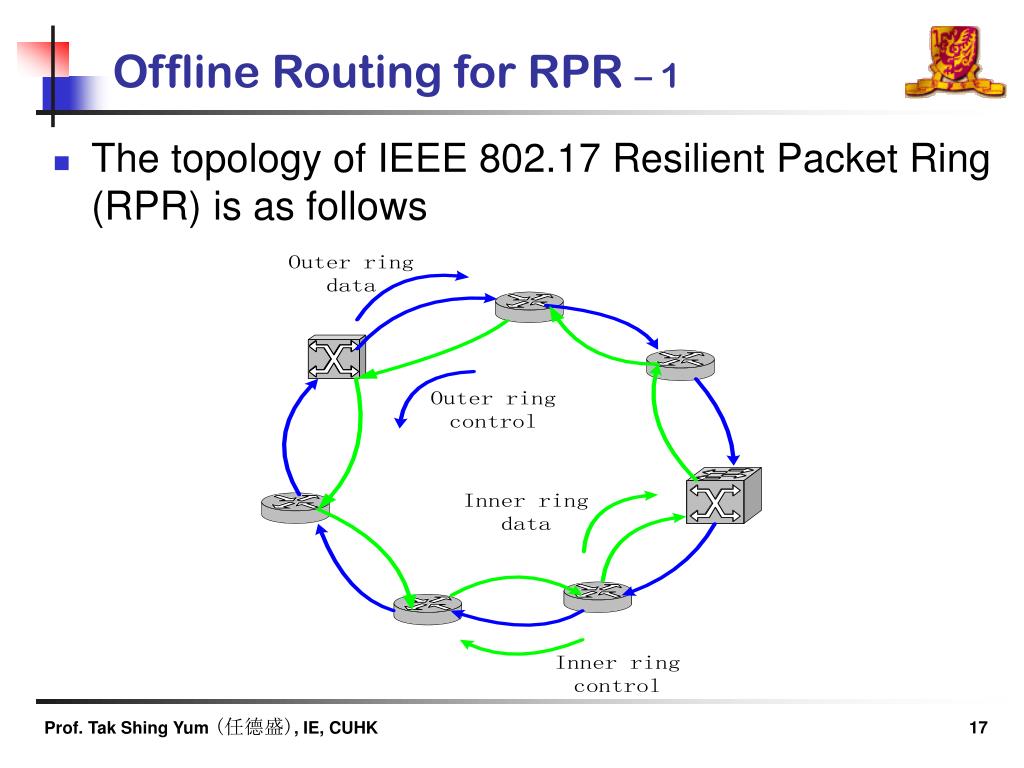 Offline Routing for RPR – 1

The topology of IEEE 802.17 Resilient Packet Ring (RPR) is as follows

Outer ring data

Outer ring control

Inner ring data

Inner ring control

Prof. Tak Shing Yum (任德盛), IE, CUHK

17